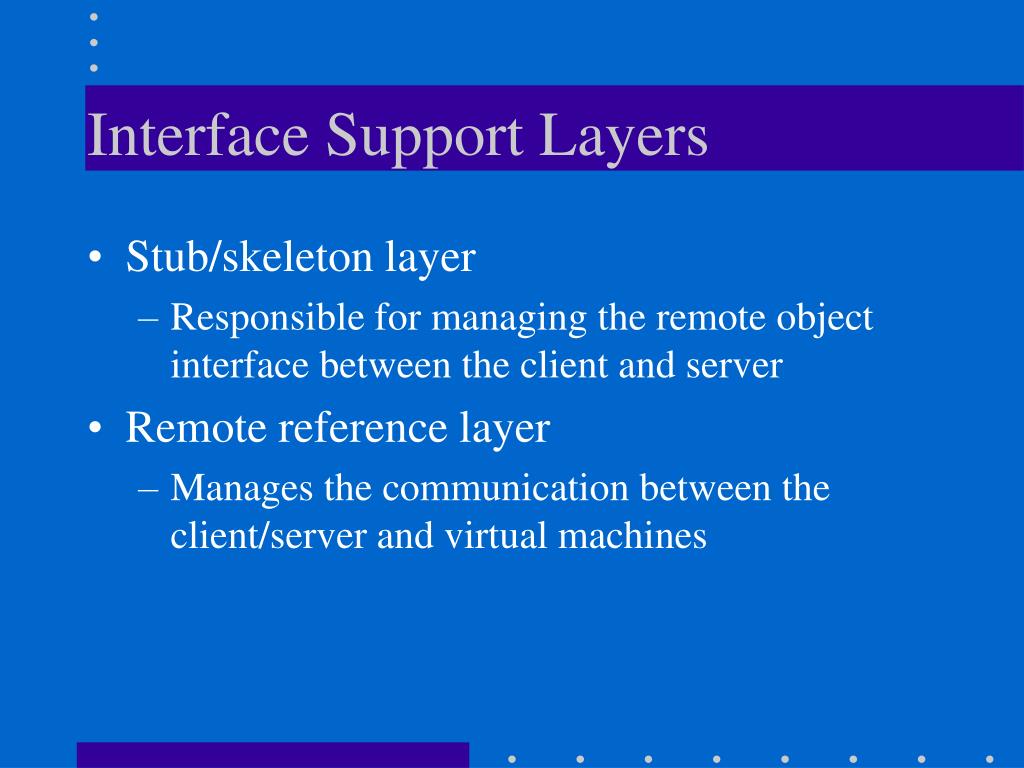 Interface Support Layers

• Stub/skeleton layer
– Responsible for managing the remote object interface between the client and server
• Remote reference layer
– Manages the communication between the client/server and virtual machines